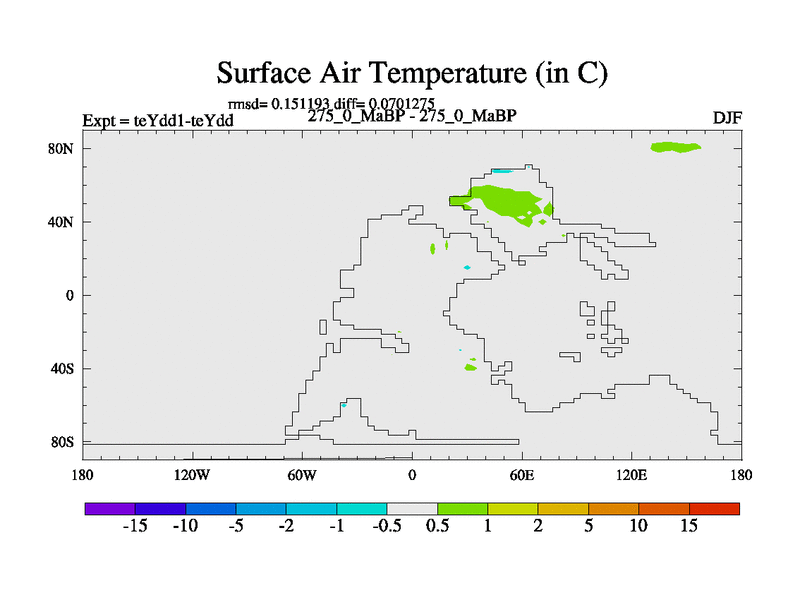 Surface Air Temperature (in C)

rmsd= 0.151193 diff= 0.0701275

Expt = teYdd1-teYdd

275_0_MaBP - 275_0_MaBP

DJF

80N

40N

0

40S

80S

180

120W

60W

0

60E

120E

180

-15 -10 -5 -2 -1 -0.5 0.5 1 2 5 10 15